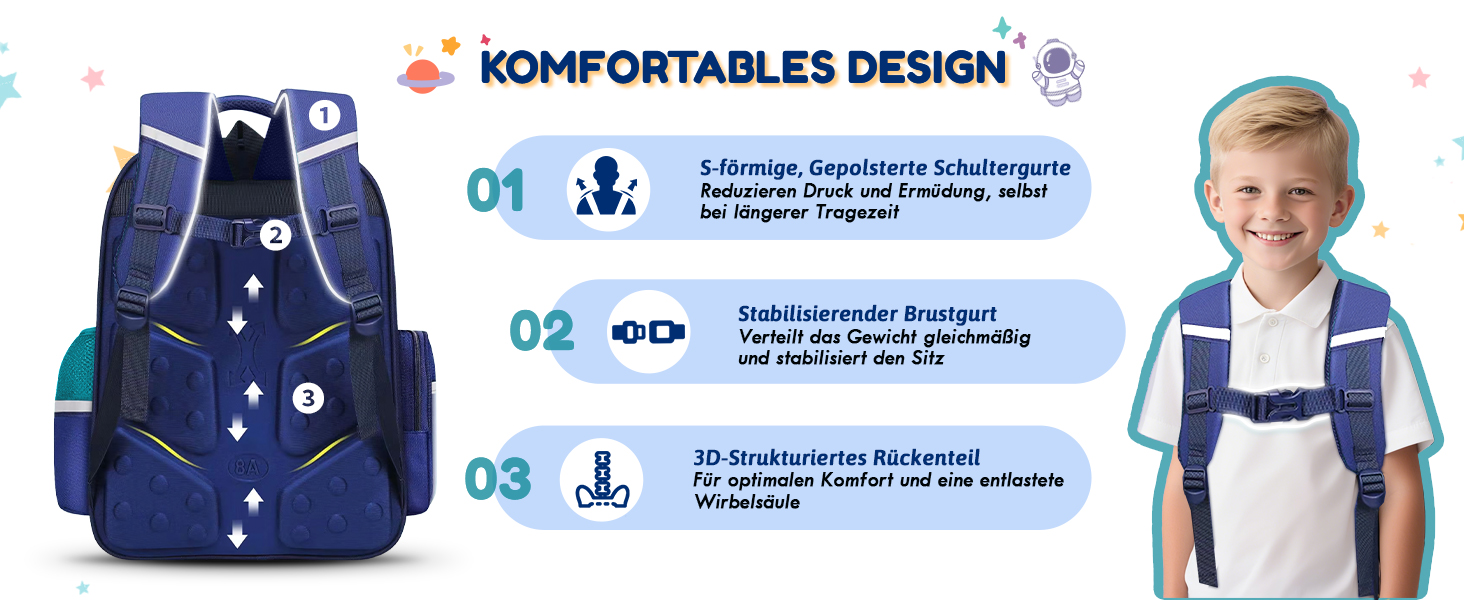 KOMFORTABLES DESIGN

1

2

3

BA

01

S-förmige, Gepolsterte Schultergurte
Reduzieren Druck und Ermüdung, selbst bei längerer Tragezeit

02

Stabilisierender Brustgurt
Verteilt das Gewicht gleichmäßig und stabilisiert den Sitz

03

3D-Strukturiertes Rückenteil
Für optimalen Komfort und eine entlastete Wirbelsäule